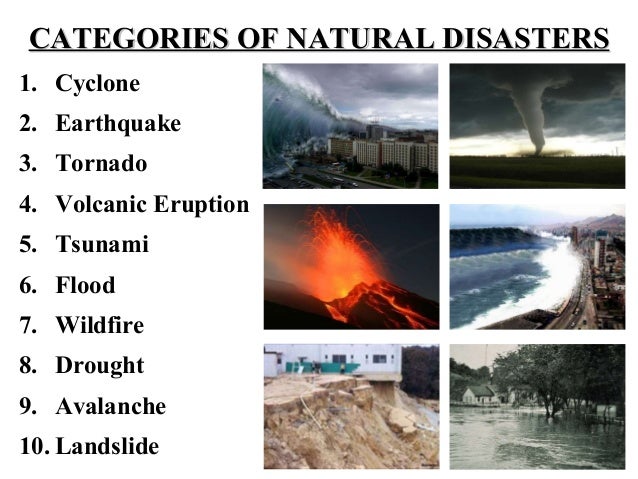 CATEGORIES OF NATURAL DISASTERS

1. Cyclone
2. Earthquake
3. Tornado
4. Volcanic Eruption
5. Tsunami
6. Flood
7. Wildfire
8. Drought
9. Avalanche
10. Landslide